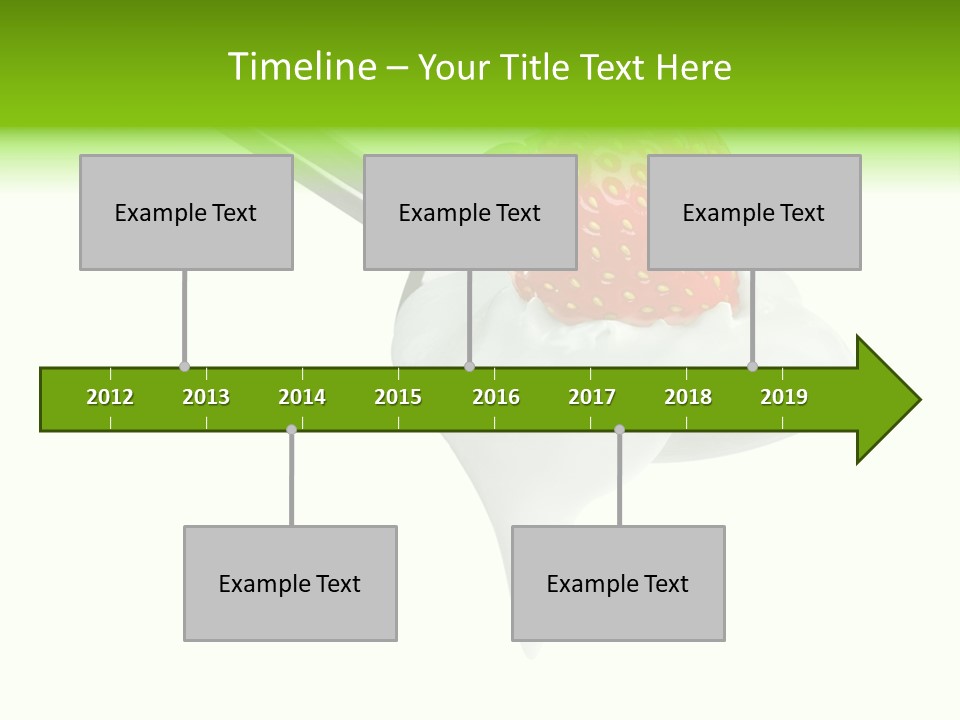 Timeline – Your Title Text Here

Example Text

Example Text

Example Text

2012 2013 2014 2015 2016 2017 2018 2019

Example Text

Example Text